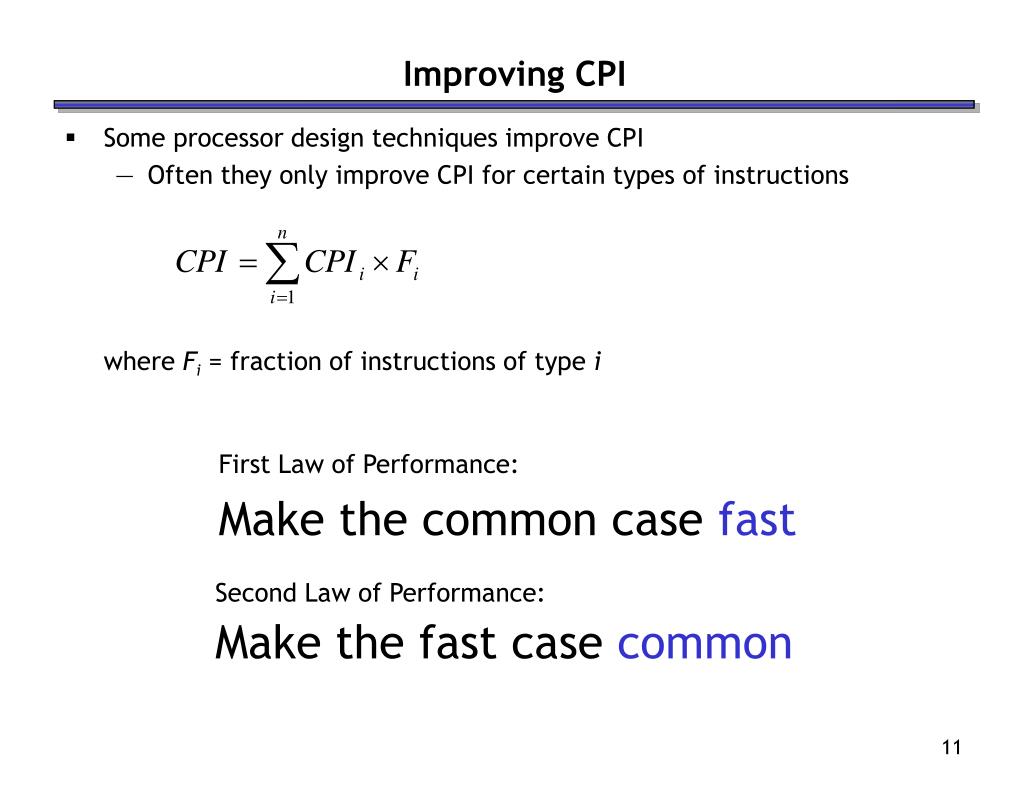 Improving CPI

▪ Some processor design techniques improve CPI
— Often they only improve CPI for certain types of instructions

$CPI = \sum_{i=1}^{n} CPI_i \times F_i$

where $F_i$ = fraction of instructions of type $i$

First Law of Performance:
Make the common case fast

Second Law of Performance:
Make the fast case common

11